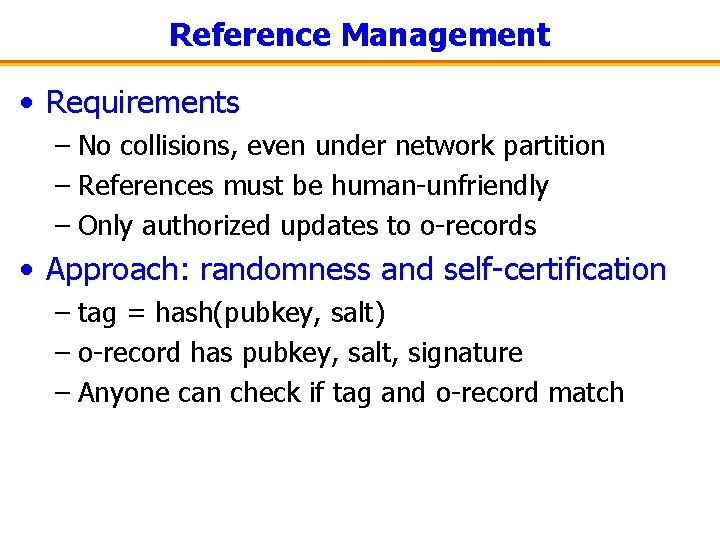 Reference Management

• Requirements
– No collisions, even under network partition
– References must be human-unfriendly
– Only authorized updates to o-records

• Approach: randomness and self-certification
– tag = hash(pubkey, salt)
– o-record has pubkey, salt, signature
– Anyone can check if tag and o-record match